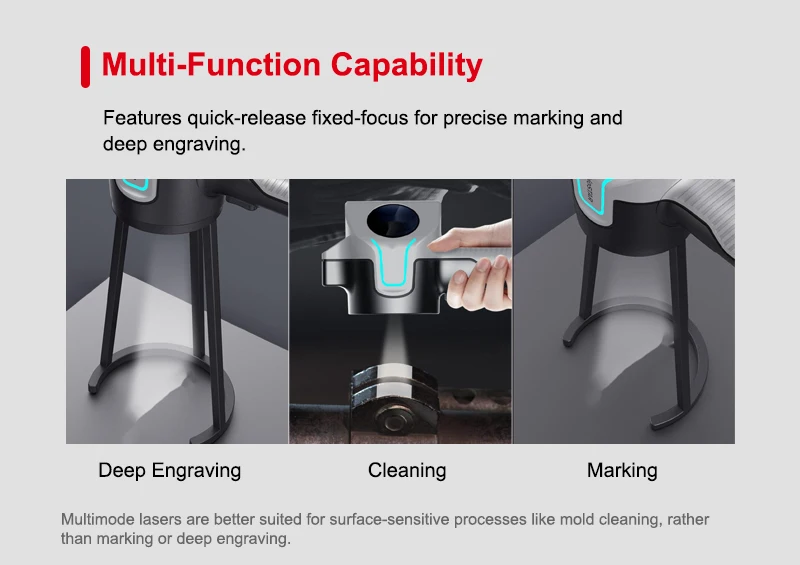 Multi-Function Capability

Features quick-release fixed-focus for precise marking and deep engraving.

Deep Engraving

Cleaning

Marking

Multimode lasers are better suited for surface-sensitive processes like mold cleaning, rather than marking or deep engraving.